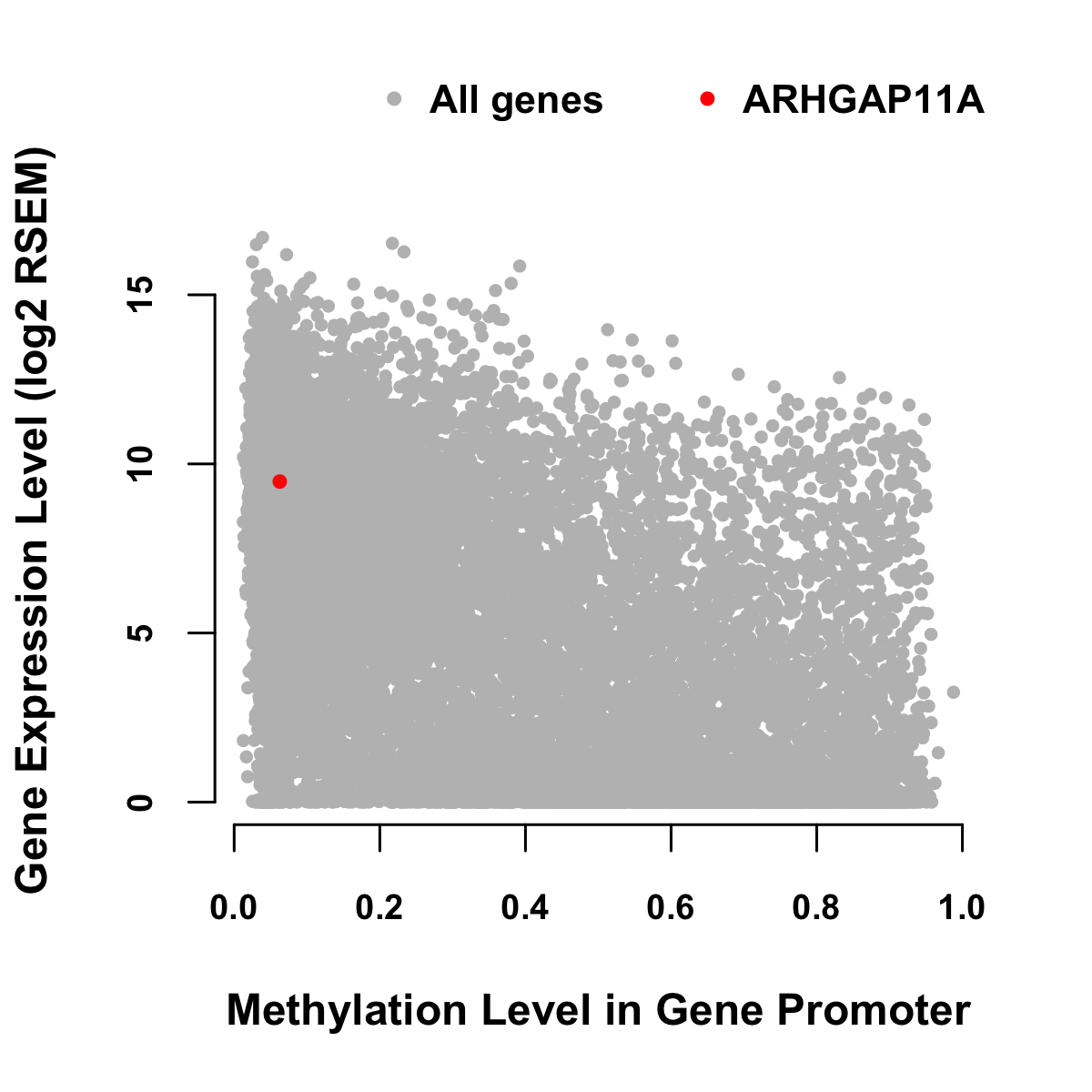 All genes
ARHGAP11A

Gene Expression Level (log2 RSEM)

15
10
5
0

0.0
0.2
0.4
0.6
0.8
1.0

Methylation Level in Gene Promoter